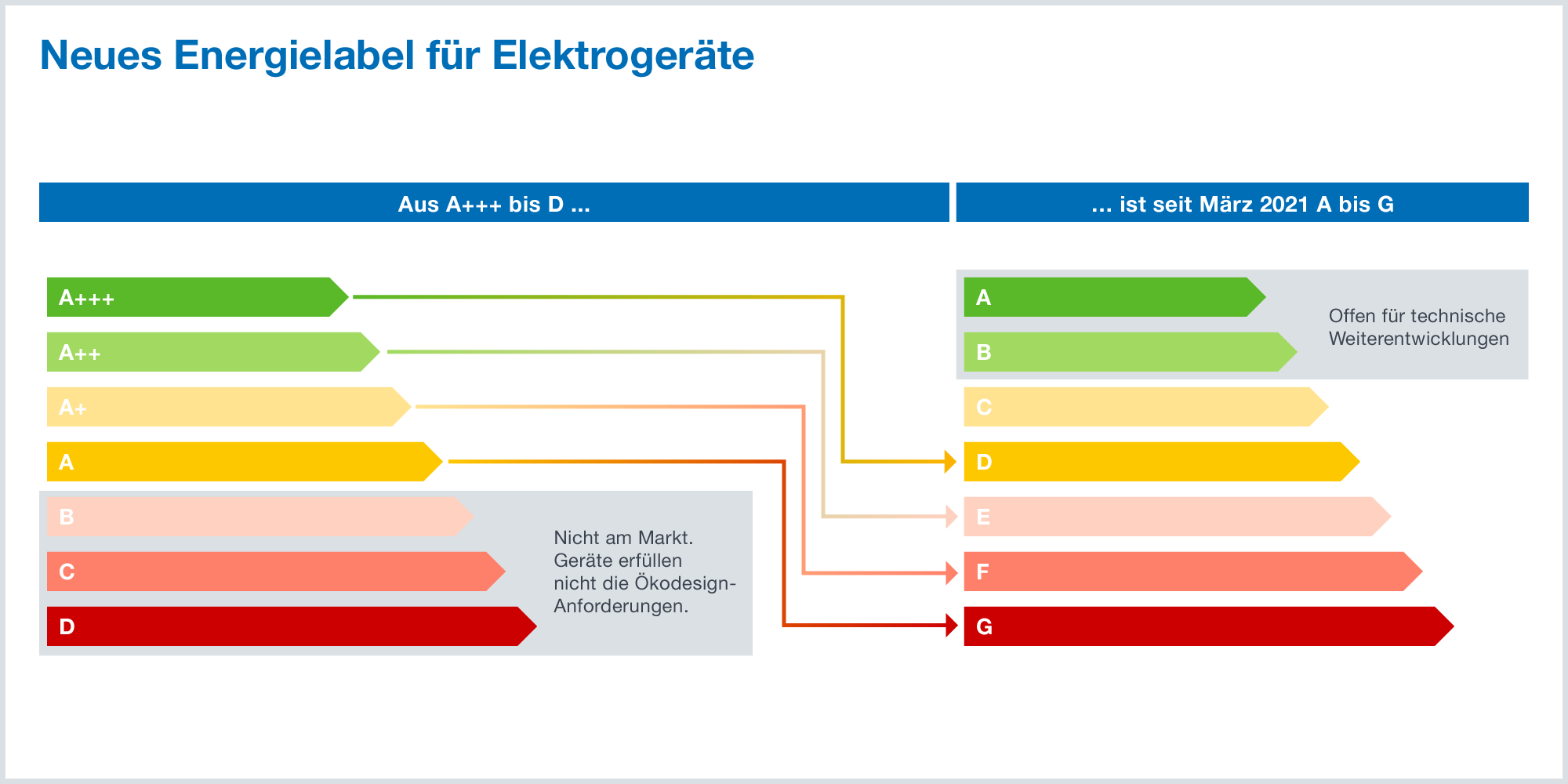 Neues Energielabel für Elektrogeräte

Aus A+++ bis D ...

A+++
A++
A+
A
B
C
D

Nicht am Markt. Geräte erfüllen nicht die Ökodesign-Anforderungen.

... ist seit März 2021 A bis G

A
B

Offen für technische Weiterentwicklungen

C
D
E
F
G